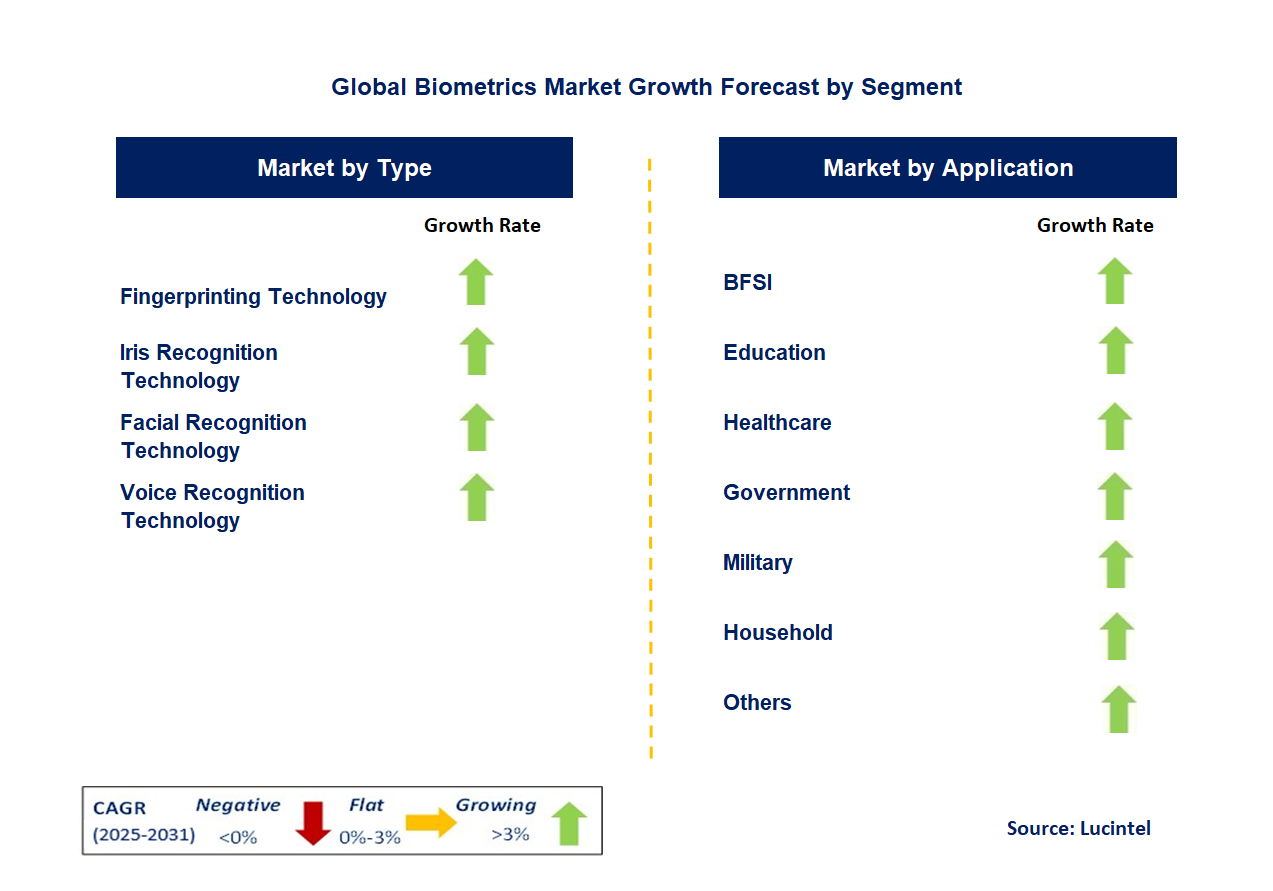 Global Biometrics Market Growth Forecast by Segment

Market by Type

Growth Rate

Fingerprinting Technology

Iris Recognition Technology

Facial Recognition Technology

Voice Recognition Technology

Market by Application

Growth Rate

BFSI

Education

Healthcare

Government

Military

Household

Others

CAGR (2025-2031) Negative <0% Flat 0%-3% Growing >3%

Source: Lucintel